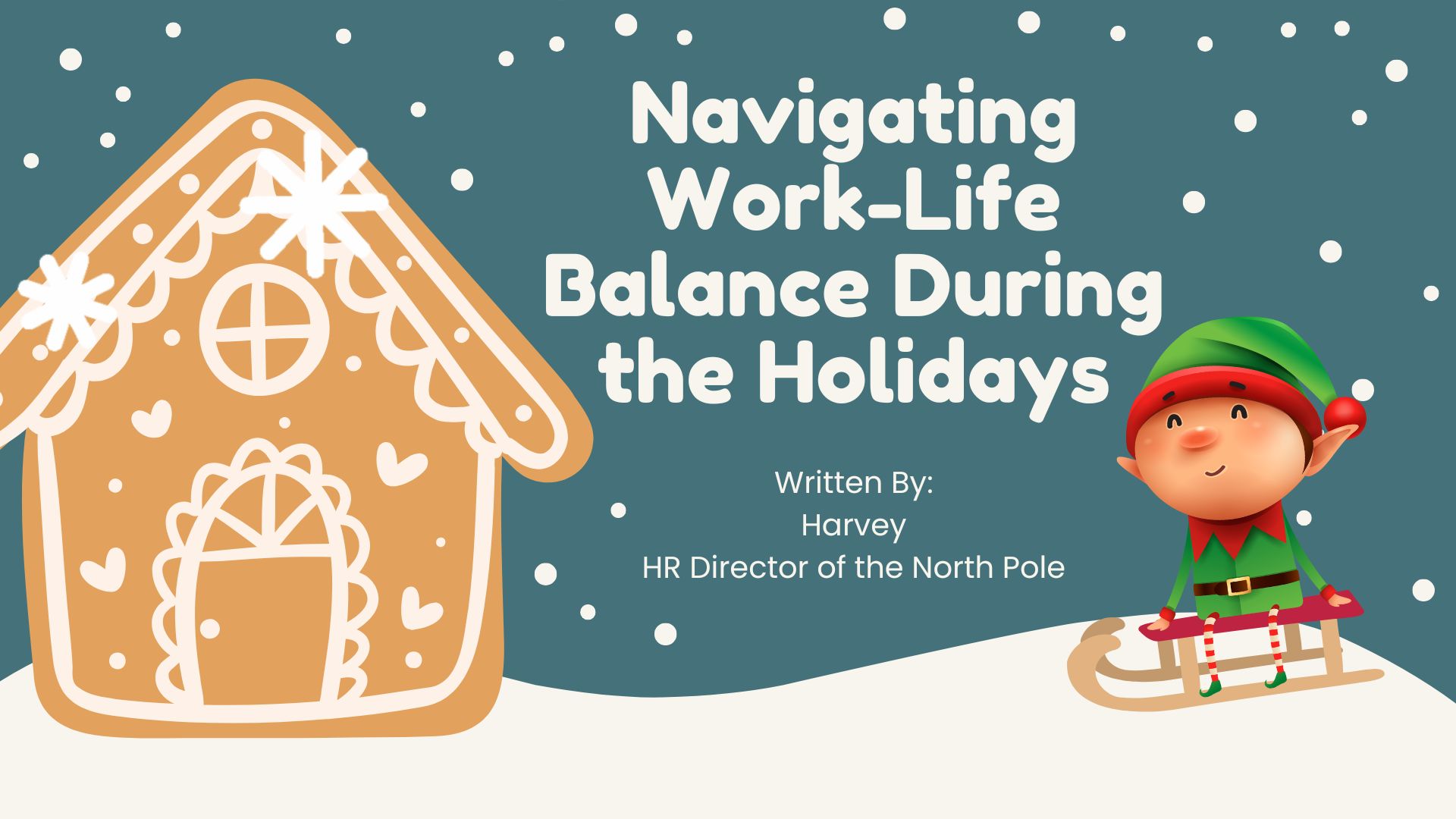 Navigating Work-Life Balance During the Holidays

Written By:
Harvey
HR Director of the North Pole